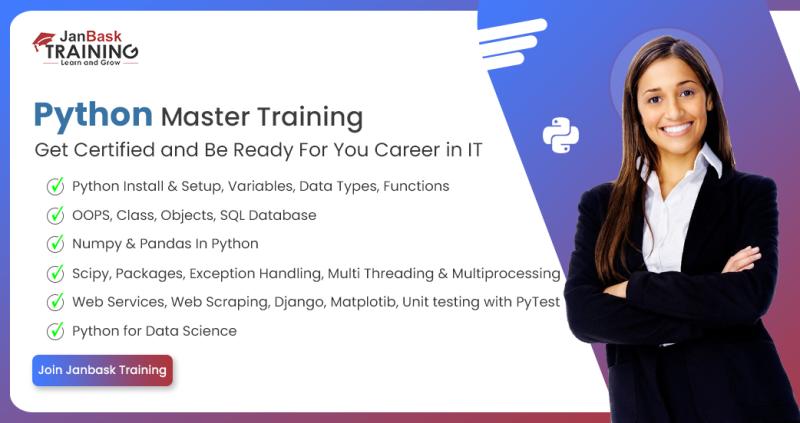 JanBask TRAINING
Learn and Grow

Python Master Training
Get Certified and Be Ready For You Career in IT

Python Install & Setup, Variables, Data Types, Functions
OOPS, Class, Objects, SQL Database
Numpy & Pandas In Python
Scipy, Packages, Exception Handling, Multi Threading & Multiprocessing
Web Services, Web Scraping, Django, Matplotib, Unit testing with PyTest
Python for Data Science

Join Janbask Training